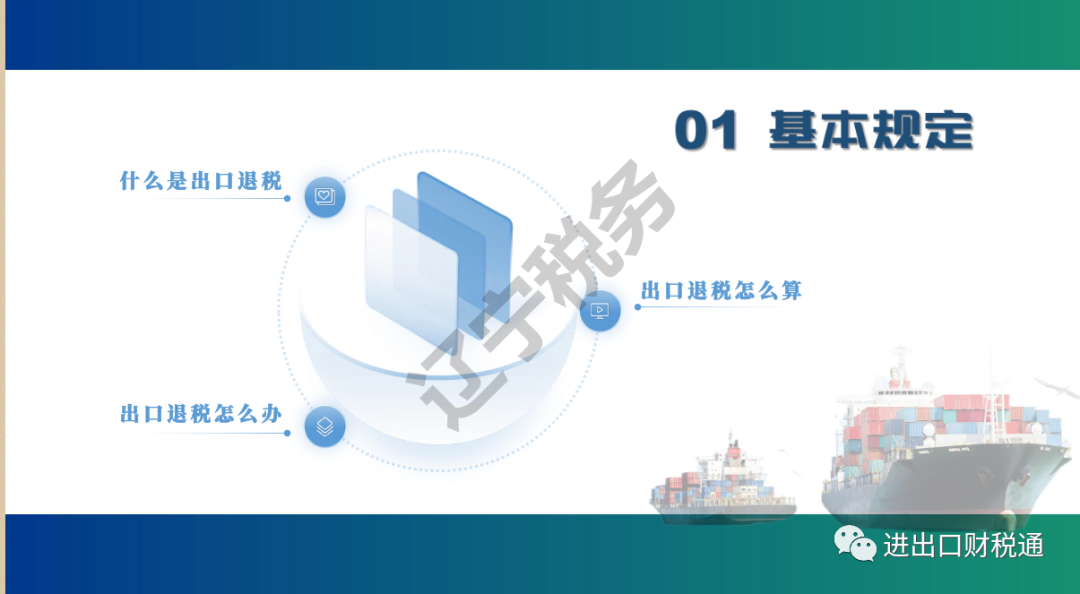 01 基本规定

什么是出口退税

出口退税怎么算

出口退税怎么办

辽宁税务

进出口财税通